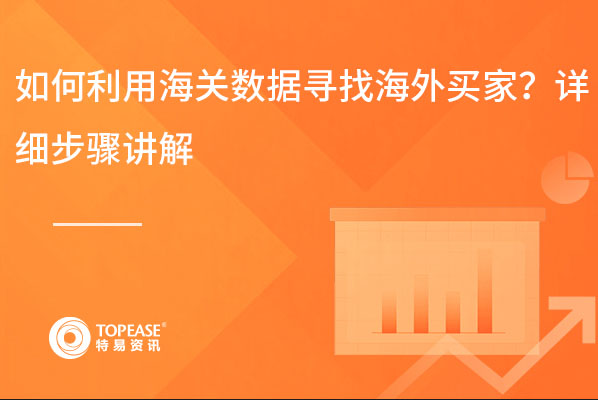 如何利用海关数据寻找海外买家？详细步骤讲解

TOPEASE®
特易资讯